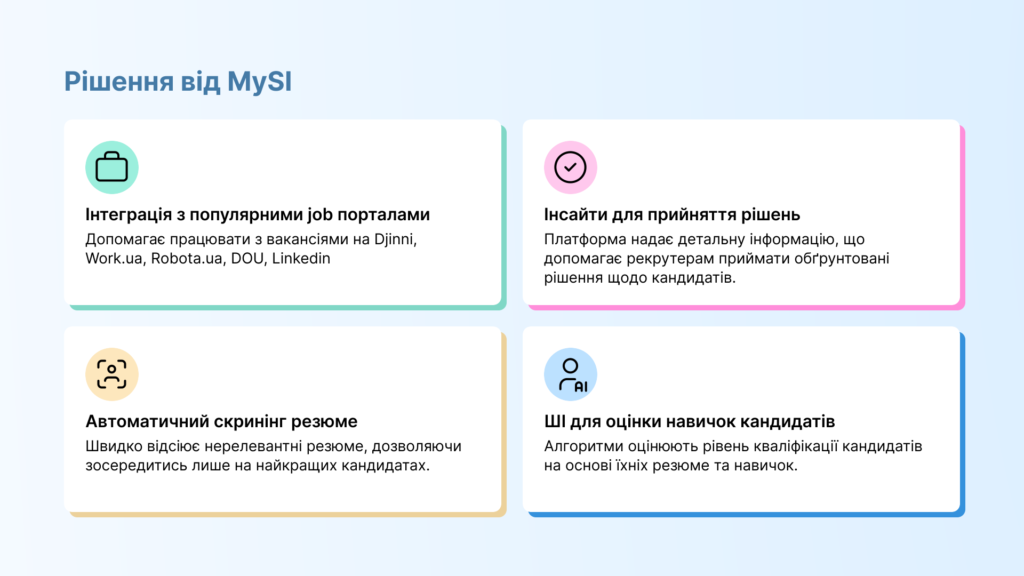 Рішення від MySI

Інтеграція з популярними job порталами

Допомагає працювати з вакансіями на Djinni, Work.ua, Robota.ua, DOU, Linkedin

Інсайти для прийняття рішень

Платформа надає детальну інформацію, що допомагає рекрутерам приймати обґрунтовані рішення щодо кандидатів.

Автоматичний скринінг резюме

Швидко відсіює нерелевантні резюме, дозволяючи зосередитись лише на найкращих кандидатах.

AI

ШІ для оцінки навичок кандидатів

Алгоритми оцінюють рівень кваліфікації кандидатів на основі їхніх резюме та навичок.